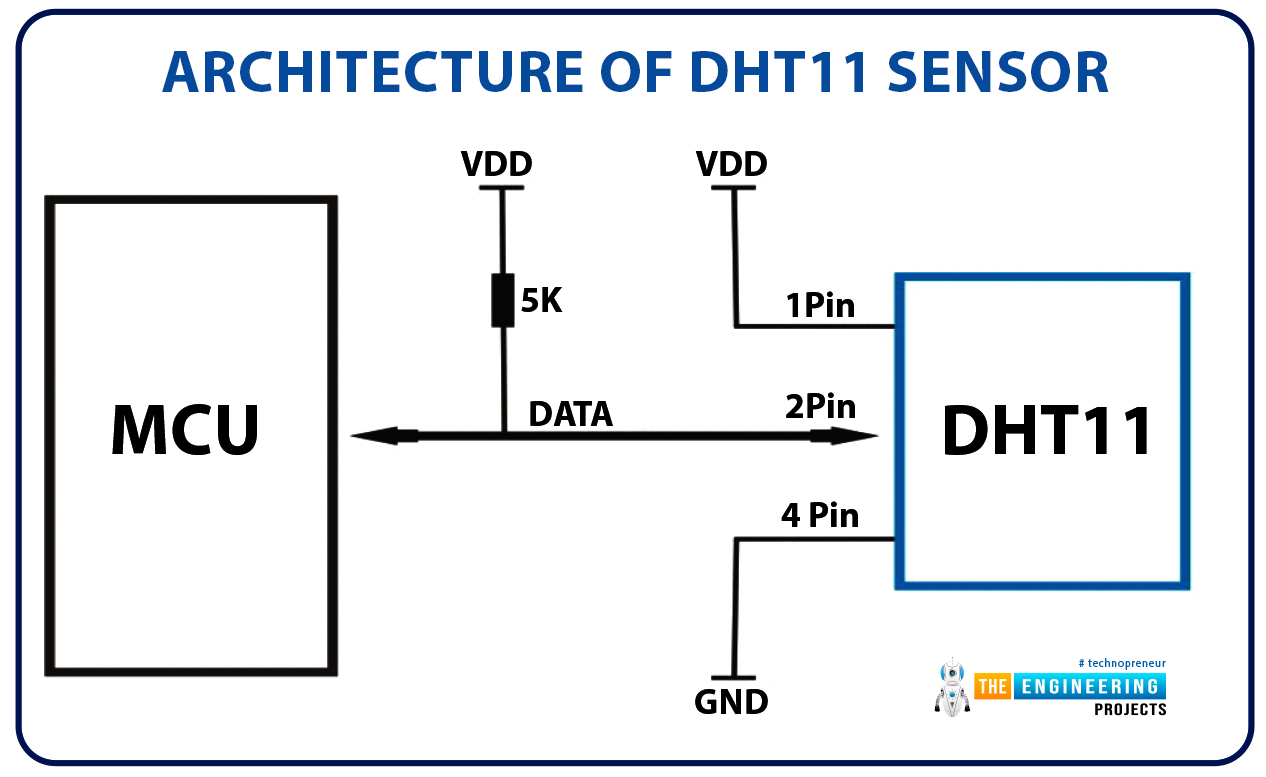 ARCHITECTURE OF DHT11 SENSOR

VDD

VDD

5K

1Pin

MCU

DATA

2Pin

DHT11

4 Pin

GND

# technopreneur
THE ENGINEERING
PROJECTS